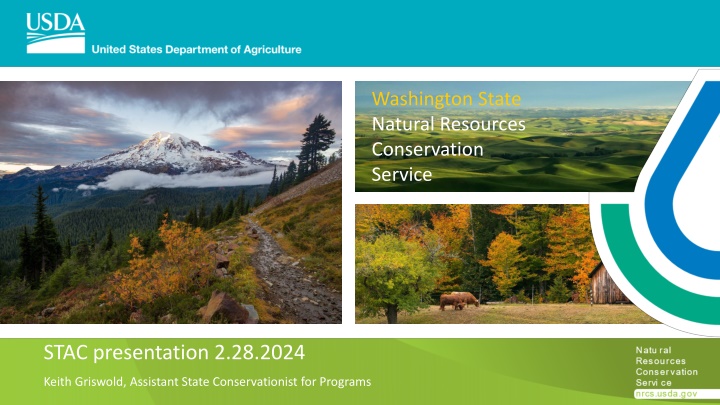 USDA
United States Department of Agriculture

Washington State
Natural Resources
Conservation
Service

STAC presentation 2.28.2024

Keith Griswold, Assistant State Conservationist for Programs

Natural
Resources
Conservation
Service
nrcs.usda.gov